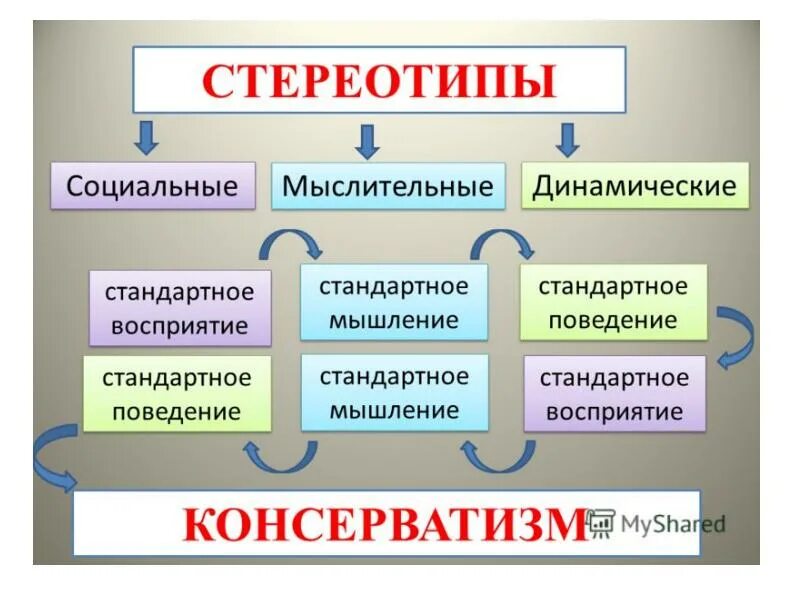 СТЕРЕОТИПЫ

Социальные

Мыслительные

Динамические

стандартное восприятие

стандартное мышление

стандартное поведение

стандартное поведение

стандартное мышление

стандартное восприятие

КОНСЕРВАТИЗМ

MyShared